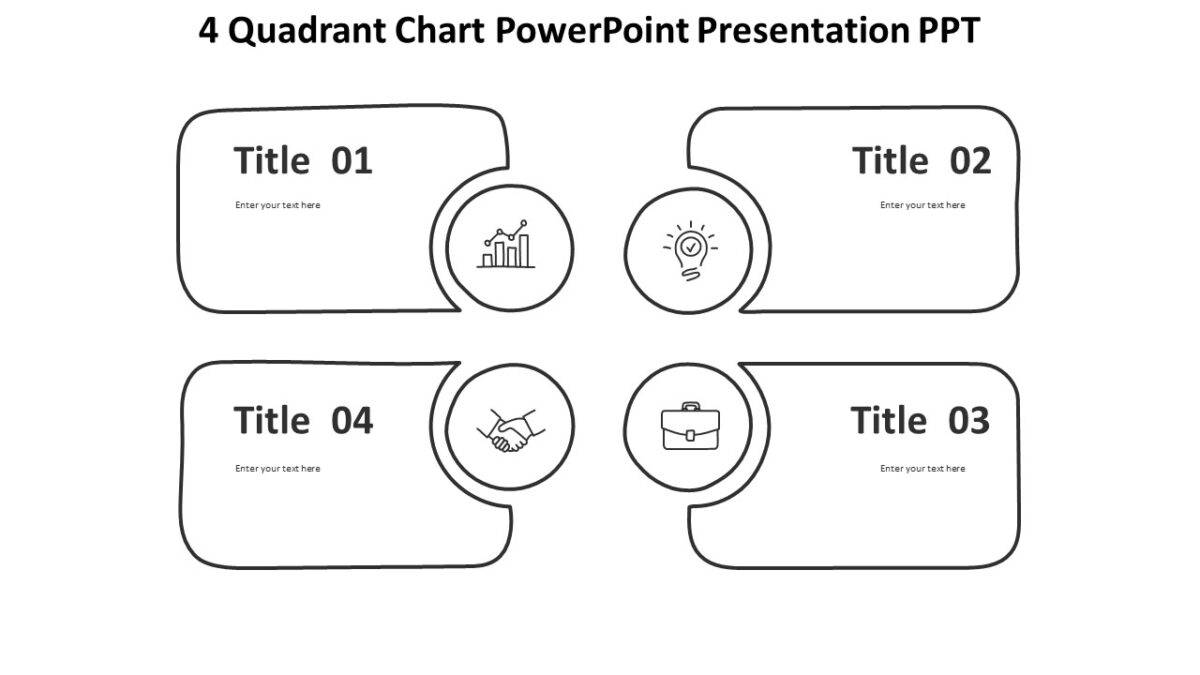 4 Quadrant Chart PowerPoint Presentation PPT

Title 01

Enter your text here

Title 02

Enter your text here

Title 04

Enter your text here

Title 03

Enter your text here